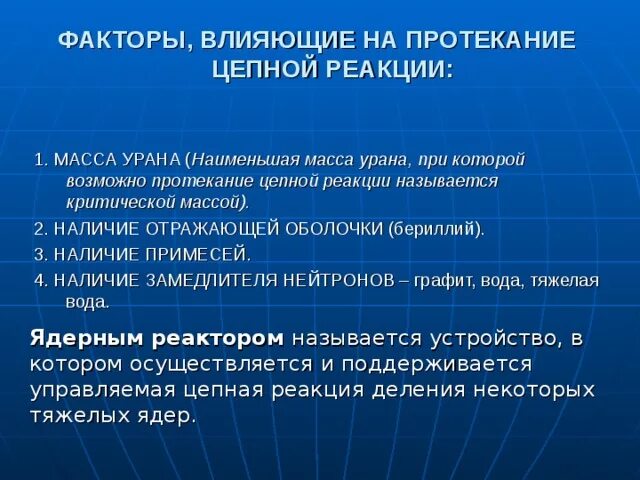 ФАКТОРЫ, ВЛИЯЮЩИЕ НА ПРОТЕКАНИЕ ЦЕПНОЙ РЕАКЦИИ:

1. МАССА УРАНА (Наименьшая масса урана, при которой возможно протекание цепной реакции называется критической массой).

2. НАЛИЧИЕ ОТРАЖАЮЩЕЙ ОБОЛОЧКИ (бериллий).

3. НАЛИЧИЕ ПРИМЕСЕЙ.

4. НАЛИЧИЕ ЗАМЕДЛИТЕЛЯ НЕЙТРОНОВ – графит, вода, тяжелая вода.

Ядерным реактором называется устройство, в котором осуществляется и поддерживается управляемая цепная реакция деления некоторых тяжелых ядер.